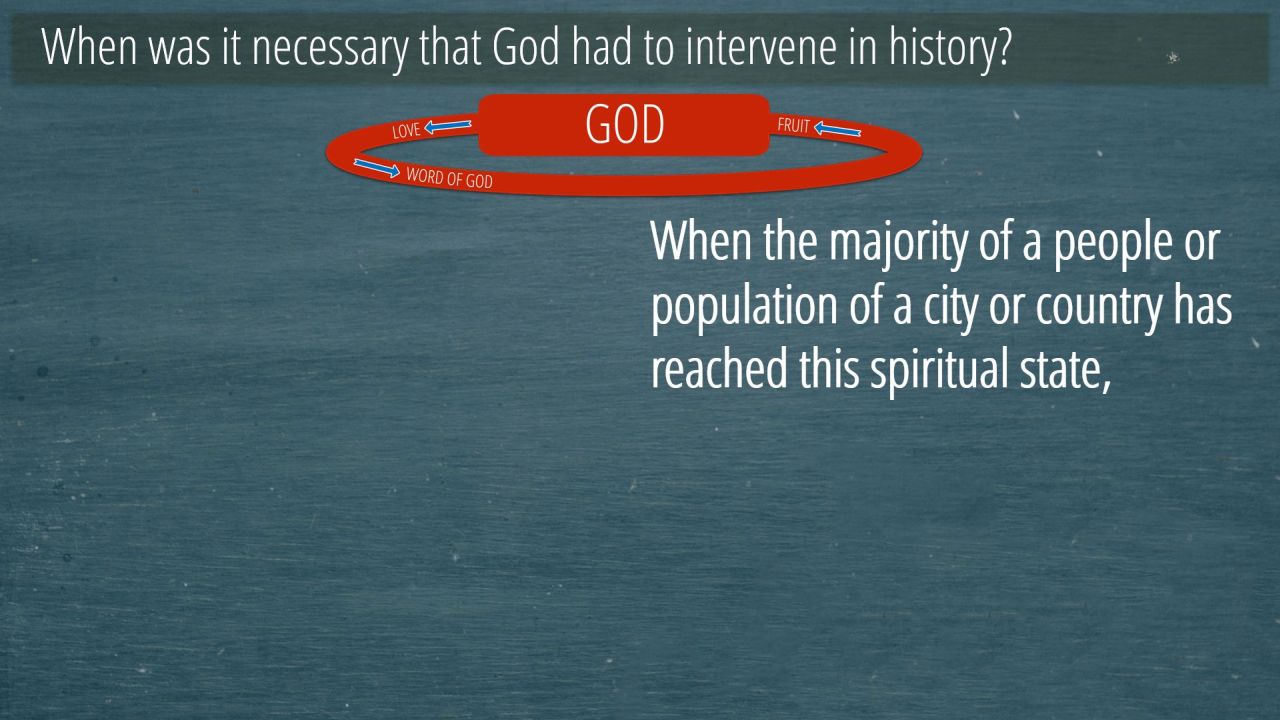 When was it necessary that God had to intervene in history?

LOVE

GOD

FRUIT

WORD OF GOD

When the majority of a people or population of a city or country has reached this spiritual state,